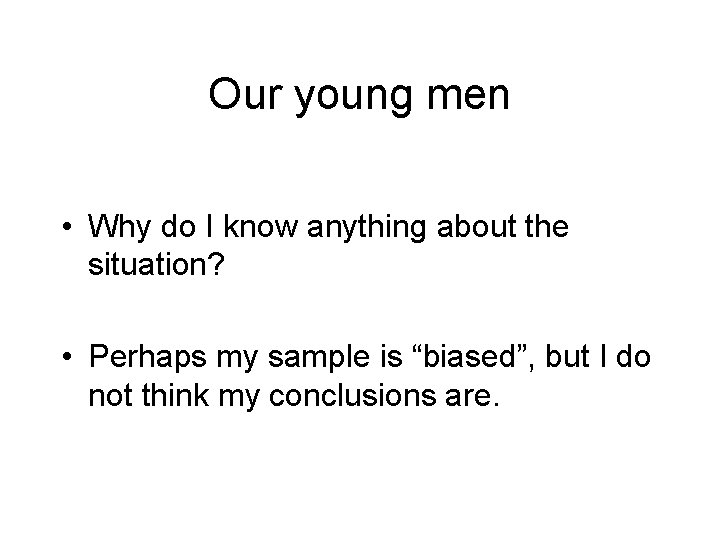 Our young men

• Why do I know anything about the situation?

• Perhaps my sample is “biased”, but I do not think my conclusions are.